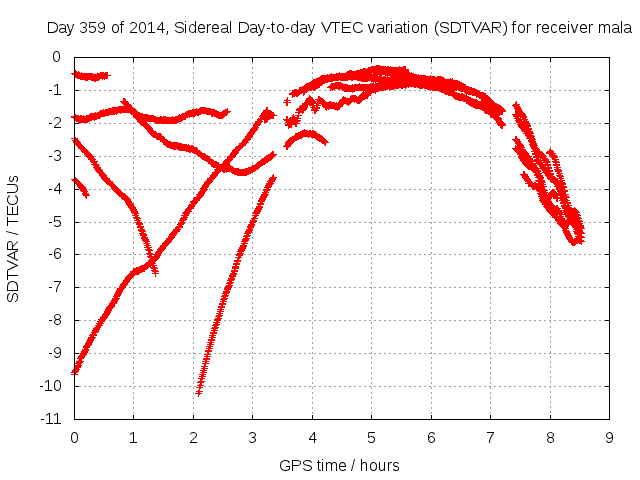 Day 359 of 2014, Sidereal Day-to-day VTEC variation (SDTVAR) for receiver mala

SDTVAR / TECUs

0
-1
-2
-3
-4
-5
-6
-7
-8
-9
-10
-11

0 1 2 3 4 5 6 7 8 9

GPS time / hours